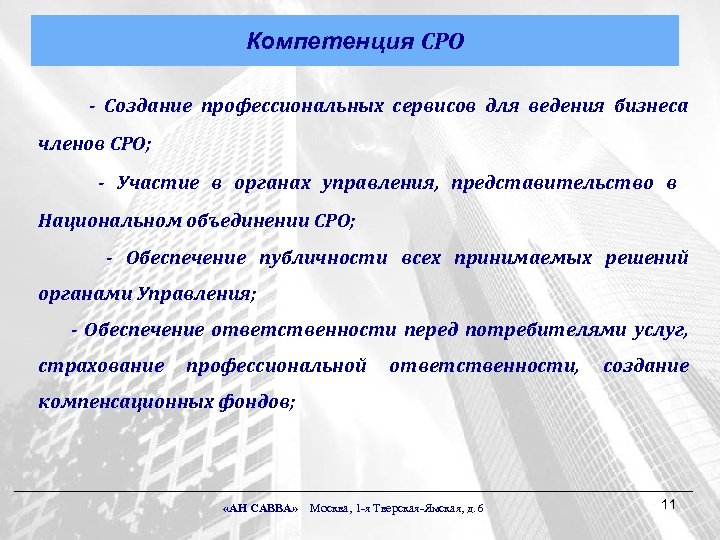 Компетенция СРО

- Создание профессиональных сервисов для ведения бизнеса членов СРО;

- Участие в органах управления, представительство в Национальном объединении СРО;

- Обеспечение публичности всех принимаемых решений органами Управления;

- Обеспечение ответственности перед потребителями услуг, страхование профессиональной ответственности, создание компенсационных фондов;

«АН САВВА» Москва, 1-я Тверская-Ямская, д. 6

11